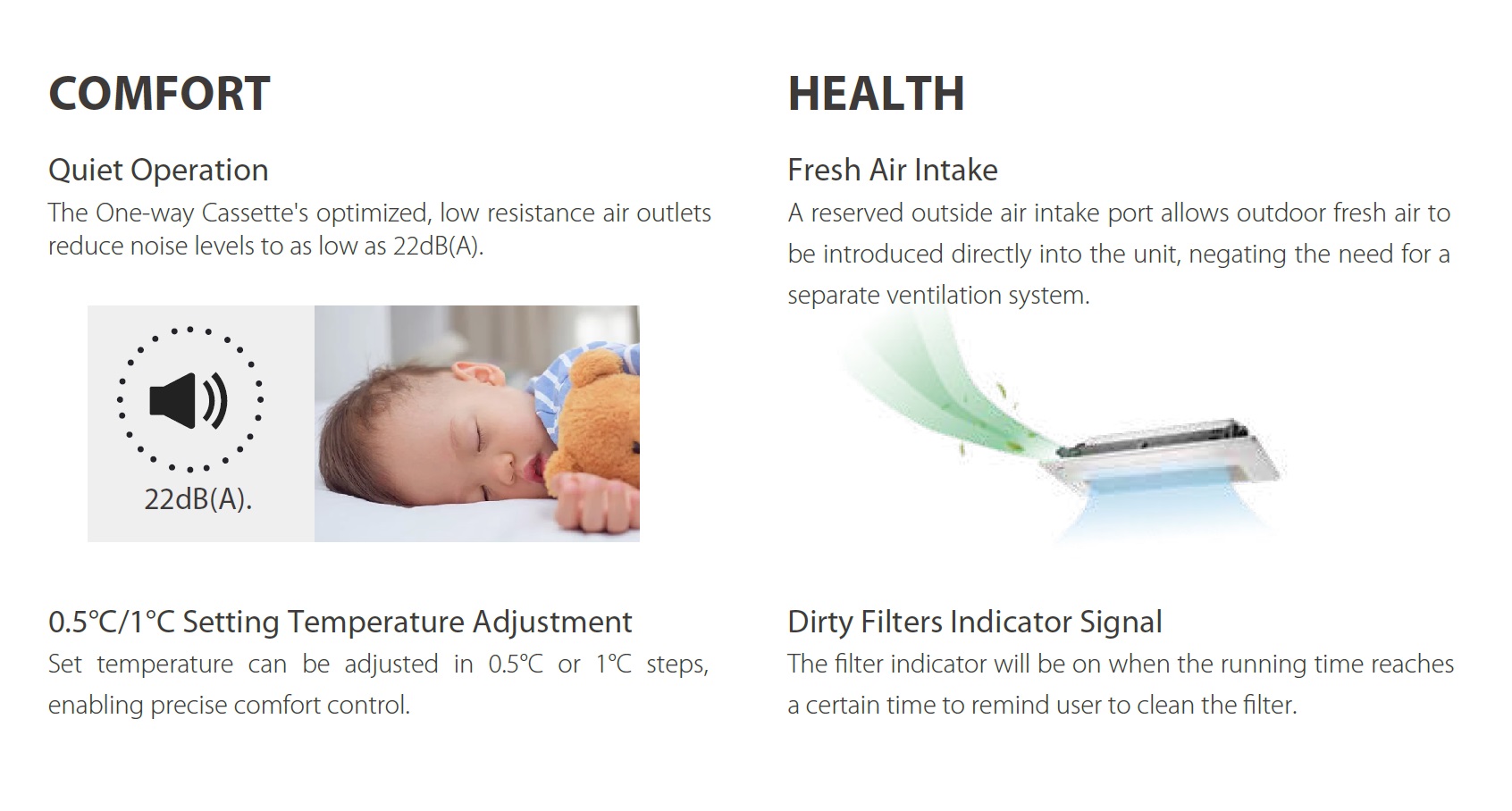 COMFORT

Quiet Operation
The One-way Cassette's optimized, low resistance air outlets reduce noise levels to as low as 22dB(A).

22dB(A).

0.5°C/1°C Setting Temperature Adjustment
Set temperature can be adjusted in 0.5°C or 1°C steps, enabling precise comfort control.

HEALTH

Fresh Air Intake
A reserved outside air intake port allows outdoor fresh air to be introduced directly into the unit, negating the need for a separate ventilation system.

Dirty Filters Indicator Signal
The filter indicator will be on when the running time reaches a certain time to remind user to clean the filter.